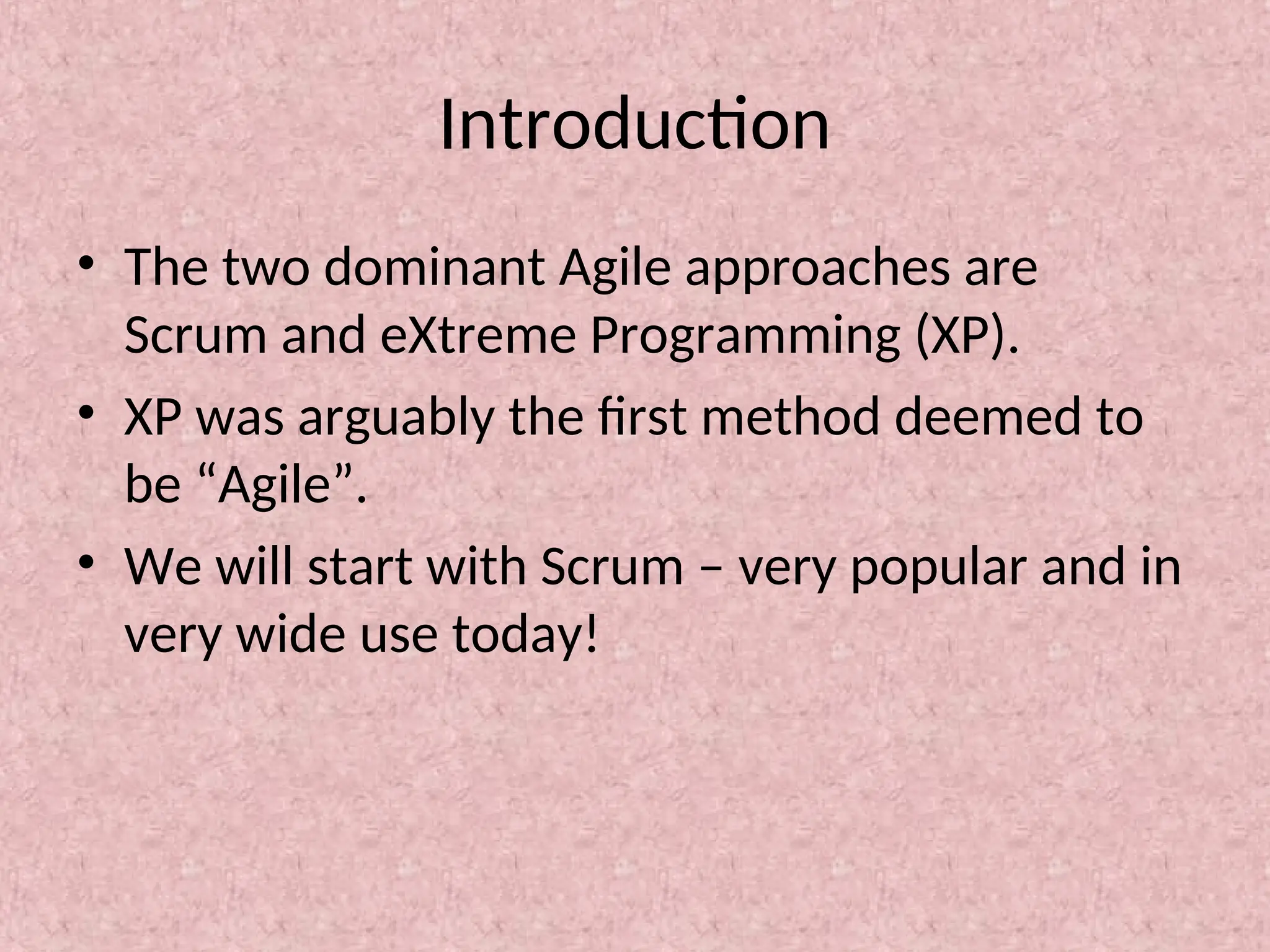 Introduction

• The two dominant Agile approaches are Scrum and eXtreme Programming (XP).

• XP was arguably the first method deemed to be “Agile”.

• We will start with Scrum – very popular and in very wide use today!